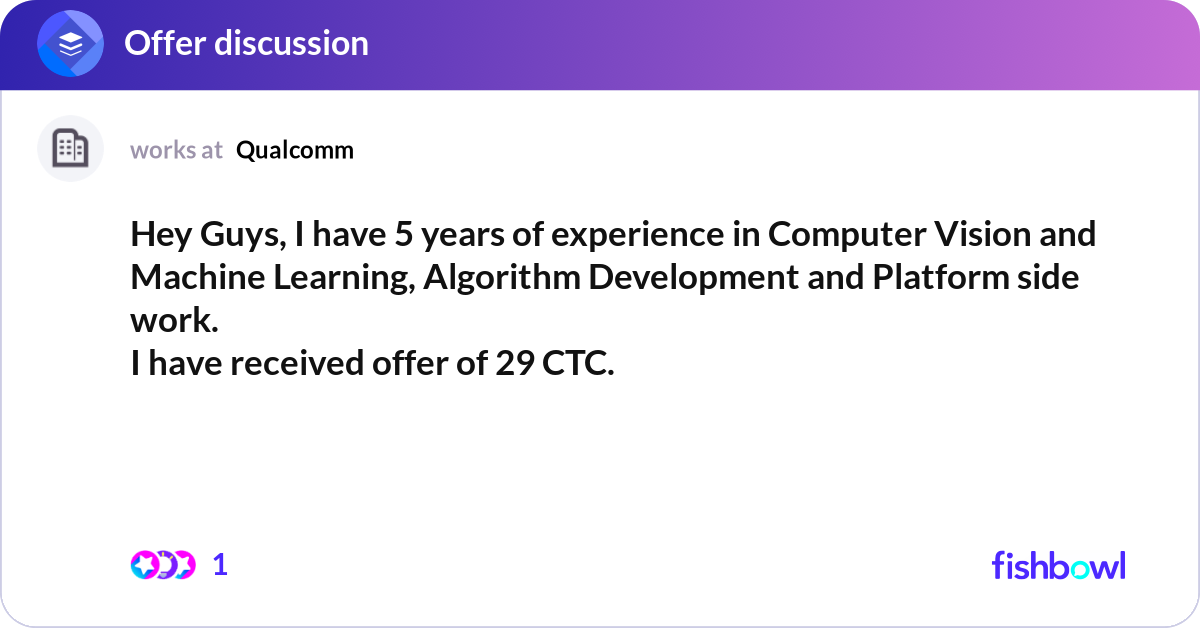 Offer discussion

works at Qualcomm

Hey Guys, I have 5 years of experience in Computer Vision and Machine Learning, Algorithm Development and Platform side work.
I have received offer of 29 CTC.

1

fishbowl